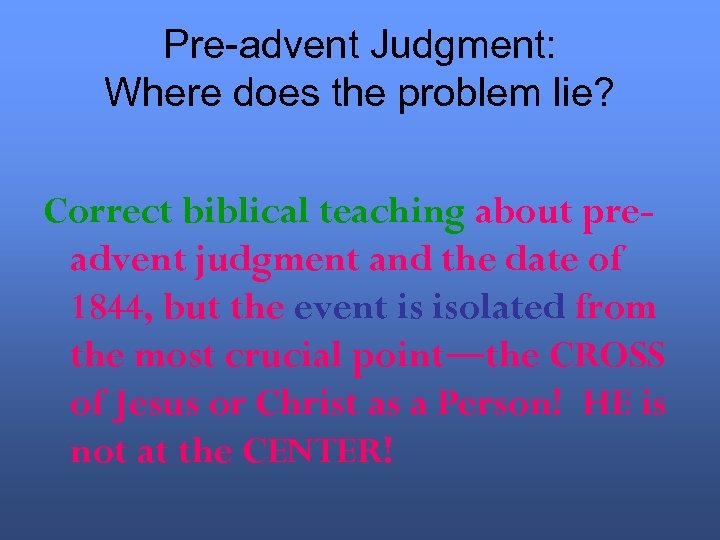 Pre-advent Judgment:
Where does the problem lie?

Correct biblical teaching about pre-advent judgment and the date of 1844, but the event is isolated from the most crucial point—the CROSS of Jesus or Christ as a Person! HE is not at the CENTER!